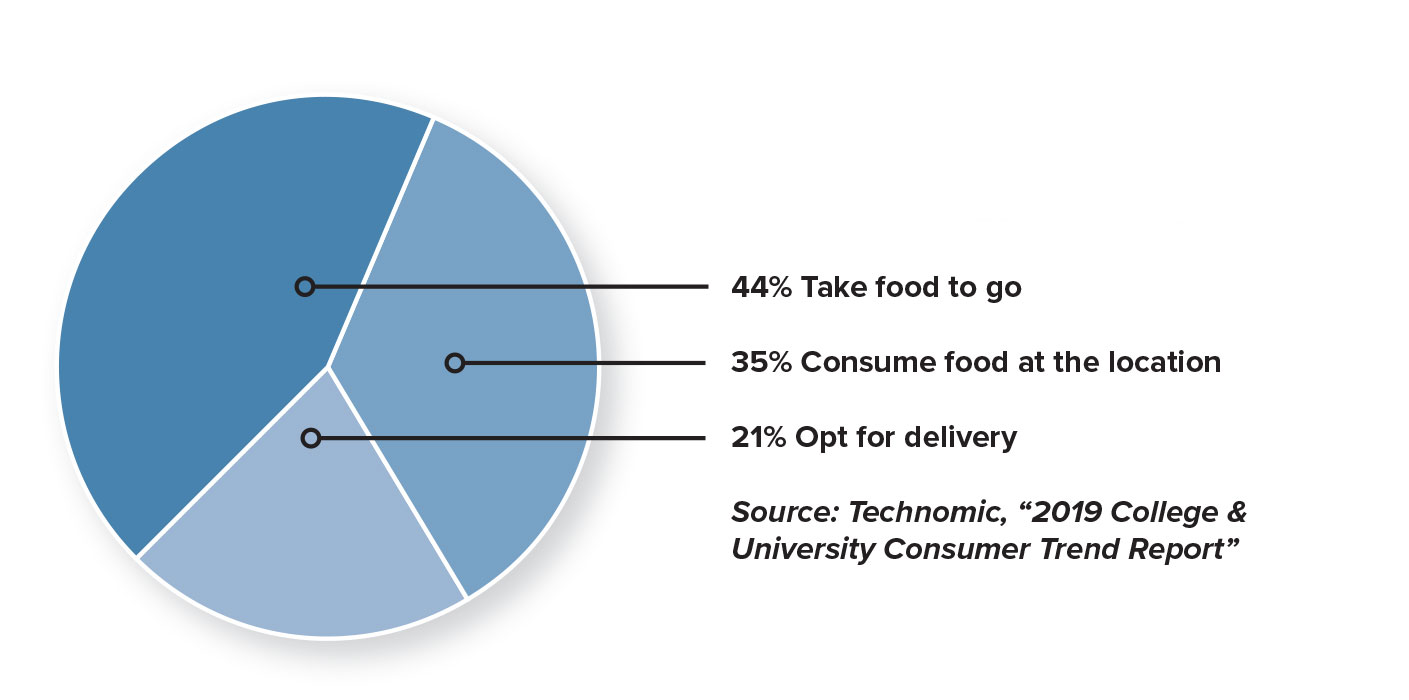 44% Take food to go

35% Consume food at the location

21% Opt for delivery

Source: Technomic, “2019 College & University Consumer Trend Report”